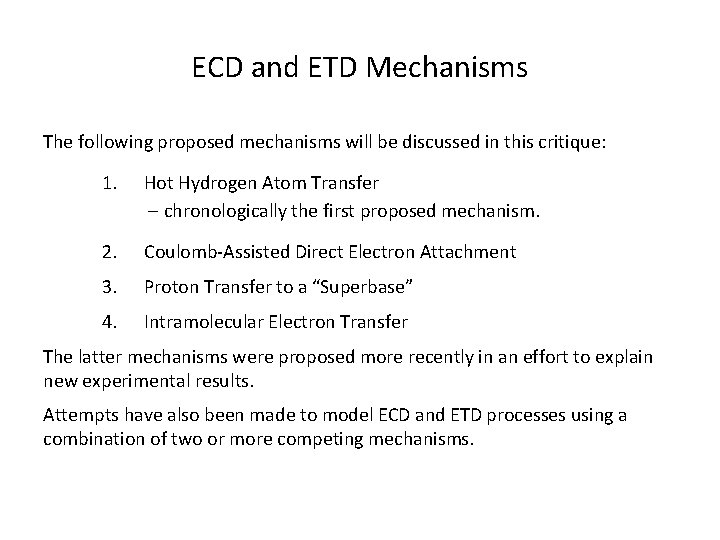 ECD and ETD Mechanisms

The following proposed mechanisms will be discussed in this critique:

1. Hot Hydrogen Atom Transfer
– chronologically the first proposed mechanism.

2. Coulomb-Assisted Direct Electron Attachment

3. Proton Transfer to a “Superbase”

4. Intramolecular Electron Transfer

The latter mechanisms were proposed more recently in an effort to explain new experimental results.

Attempts have also been made to model ECD and ETD processes using a combination of two or more competing mechanisms.